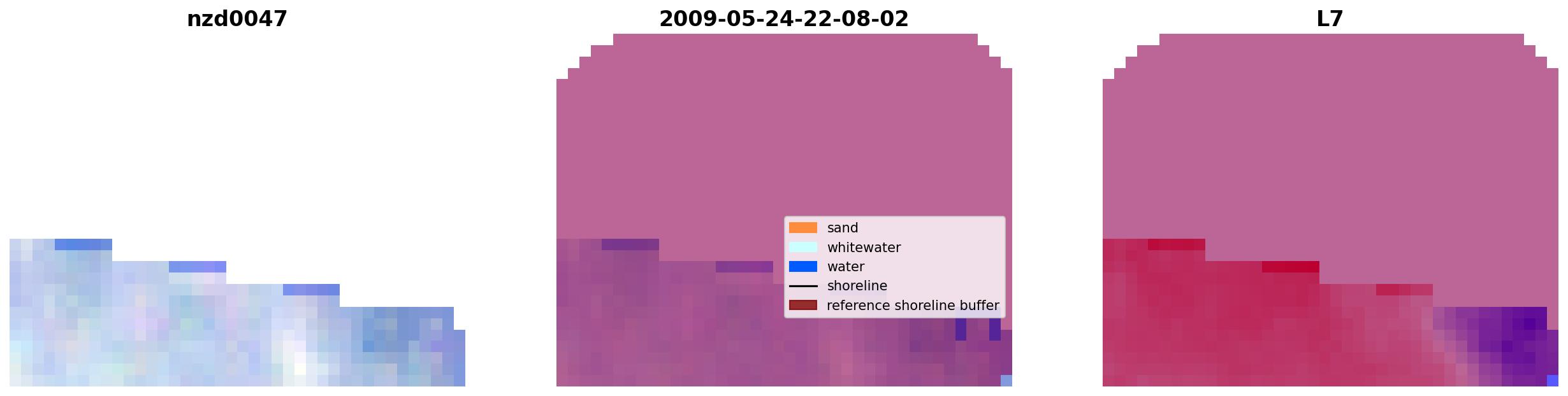 nzd0047

2009-05-24-22-08-02

sand
whitewater
water
shoreline
reference shoreline buffer

L7